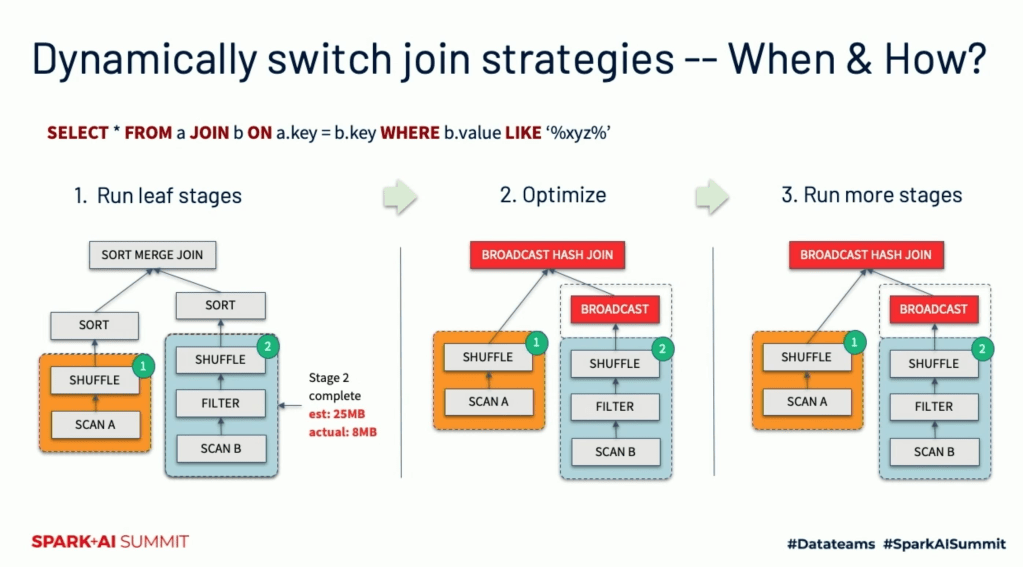 Dynamically switch join strategies -- When & How?

SELECT * FROM a JOIN b ON a.key = b.key WHERE b.value LIKE '%xyz%'

1. Run leaf stages

SORT MERGE JOIN

SORT

SORT

SHUFFLE

1

SCAN A

SHUFFLE

2

FILTER

SCAN B

Stage 2 complete
est: 25MB
actual: 8MB

2. Optimize

BROADCAST HASH JOIN

BROADCAST

SHUFFLE

1

SCAN A

SHUFFLE

2

FILTER

SCAN B

3. Run more stages

BROADCAST HASH JOIN

BROADCAST

SHUFFLE

1

SCAN A

SHUFFLE

2

FILTER

SCAN B

SPARK+AI SUMMIT

#Datateams #SparkAISummit